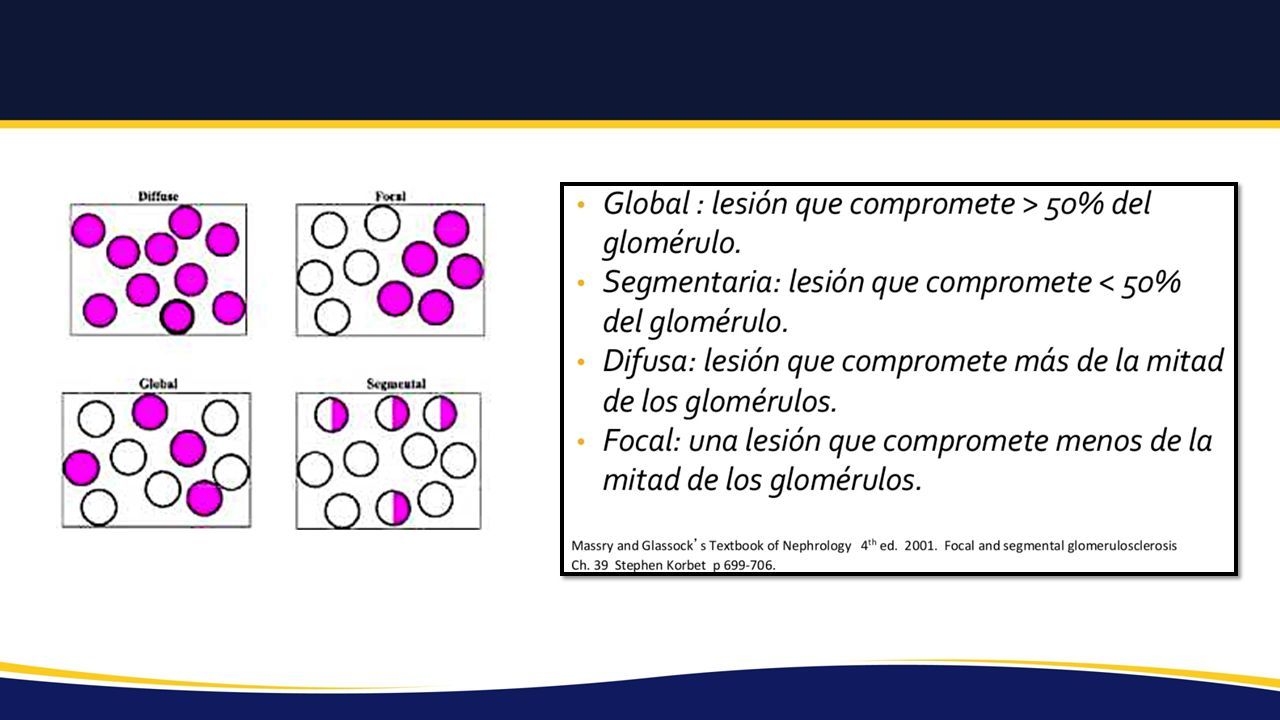 Diffuse

Focal

Global

Segmental

• Global : lesión que compromete > 50% del glomérulo.
• Segmentaria: lesión que compromete < 50% del glomérulo.
• Difusa: lesión que compromete más de la mitad de los glomérulos.
• Focal: una lesión que compromete menos de la mitad de los glomérulos.

Massry and Glassock's Textbook of Nephrology $4^{th}$ ed. 2001. Focal and segmental glomerulosclerosis Ch. 39 Stephen Korbet p 699-706.